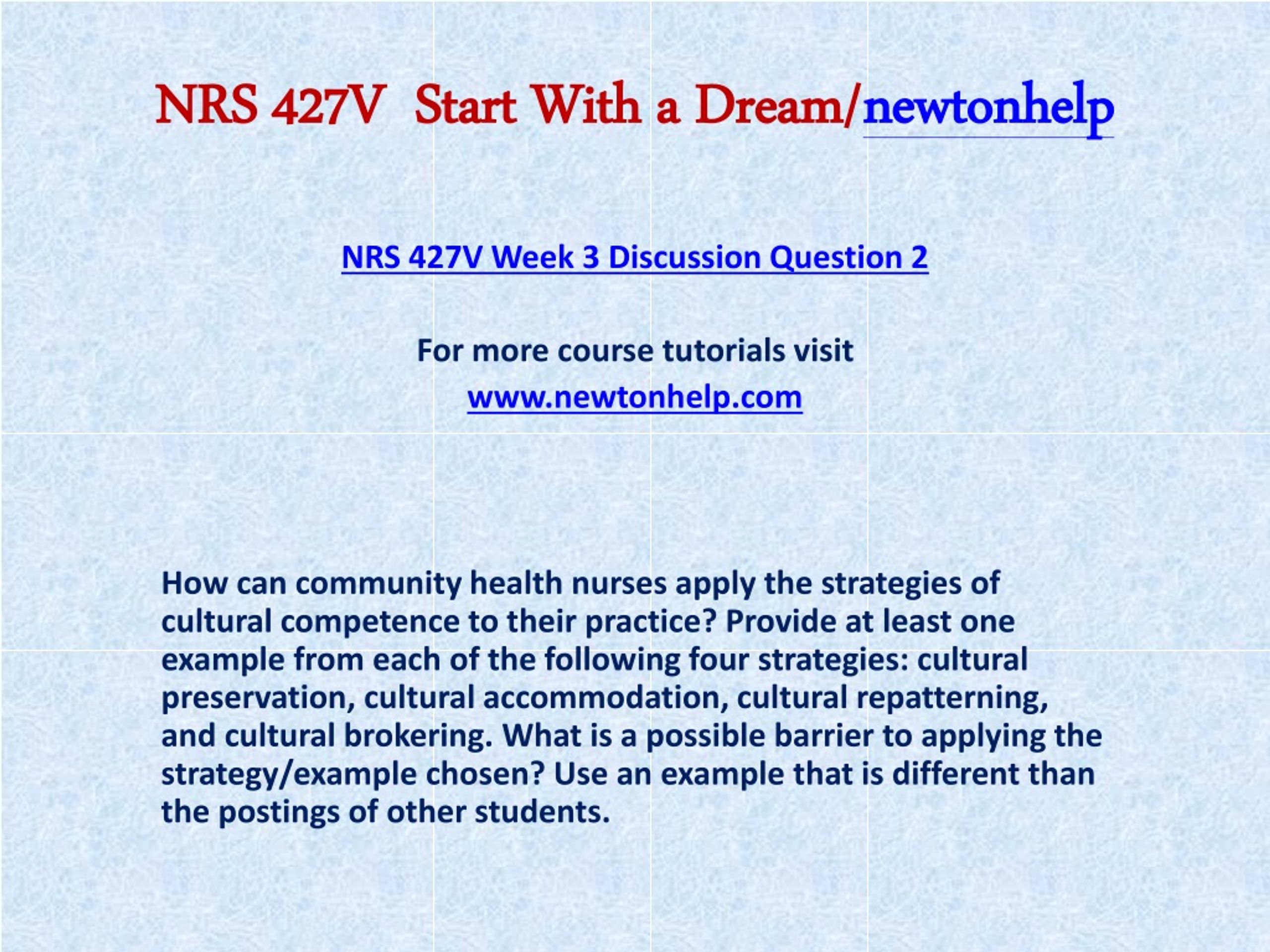 NRS 427V Start With a Dream/newtonhelp

NRS 427V Week 3 Discussion Question 2

For more course tutorials visit
www.newtonhelp.com

How can community health nurses apply the strategies of cultural competence to their practice? Provide at least one example from each of the following four strategies: cultural preservation, cultural accommodation, cultural repatterning, and cultural brokering. What is a possible barrier to applying the strategy/example chosen? Use an example that is different than the postings of other students.